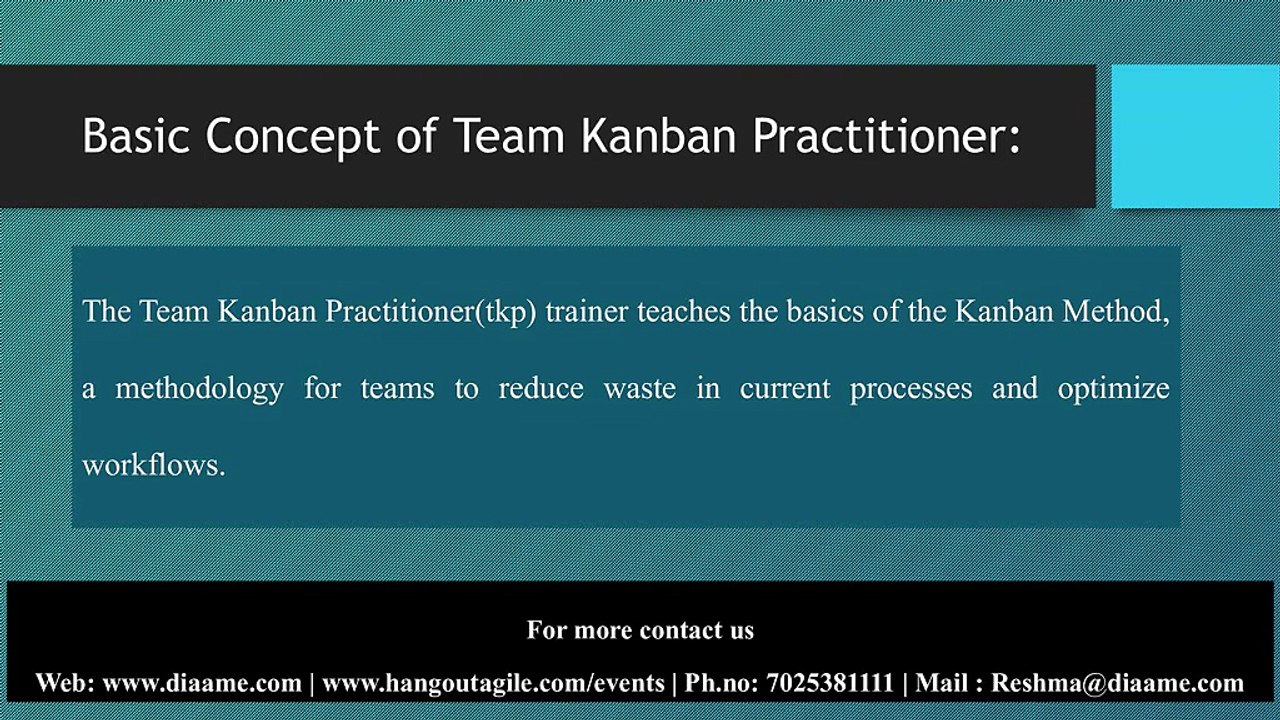 Basic Concept of Team Kanban Practitioner:

The Team Kanban Practitioner(tkp) trainer teaches the basics of the Kanban Method, a methodology for teams to reduce waste in current processes and optimize workflows.

For more contact us

Web: www.diaame.com | www.hangoutagile.com/events | Ph.no: 7025381111 | Mail : Reshma@diaame.com